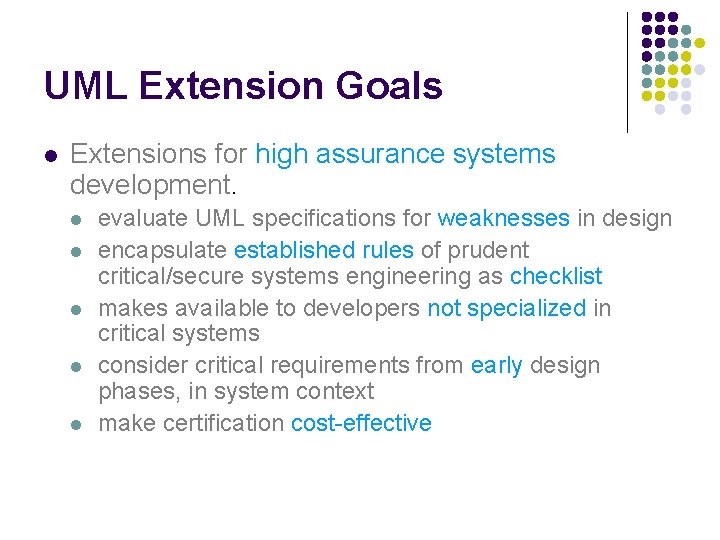 UML Extension Goals

- Extensions for high assurance systems development.
  - evaluate UML specifications for weaknesses in design
  - encapsulate established rules of prudent critical/secure systems engineering as checklist
  - makes available to developers not specialized in critical systems
  - consider critical requirements from early design phases, in system context
  - make certification cost-effective